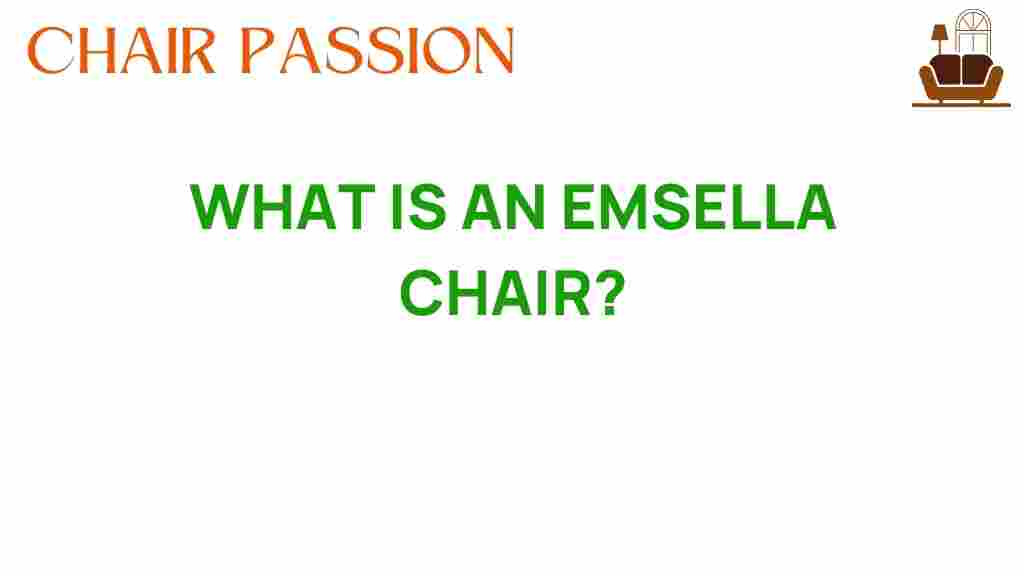 CHAIR PASSION

WHAT IS AN EMSELLA CHAIR?